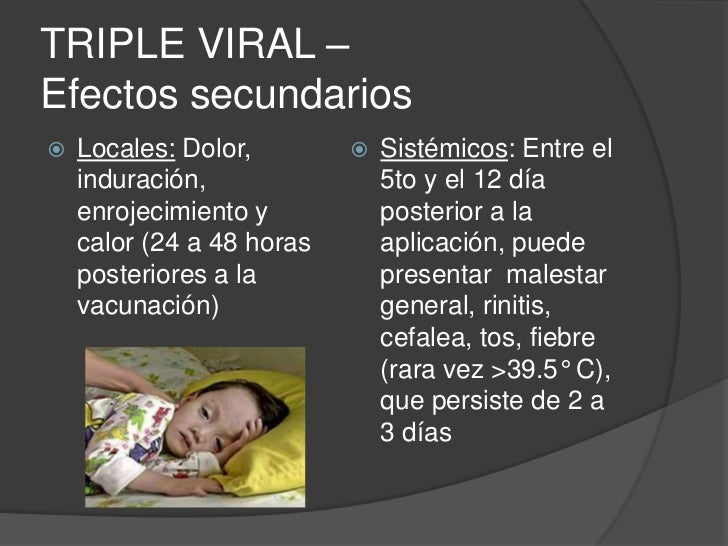 TRIPLE VIRAL –
Efectos secundarios

Locales: Dolor, induración, enrojecimiento y calor (24 a 48 horas posteriores a la vacunación)

Sistémicos: Entre el 5to y el 12 día posterior a la aplicación, puede presentar malestar general, rinitis, cefalea, tos, fiebre (rara vez >39.5° C), que persiste de 2 a 3 días